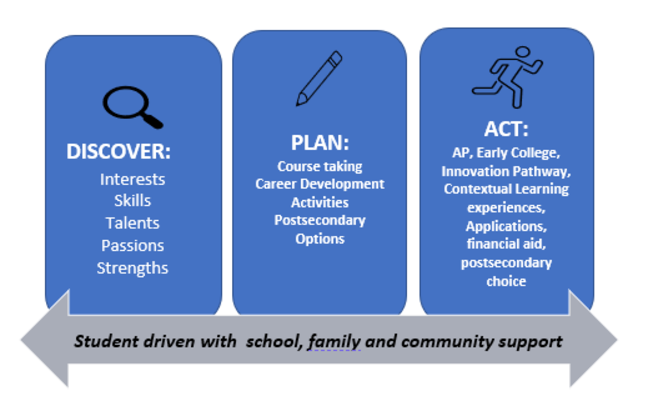 DISCOVER:
Interests
Skills
Talents
Passions
Strengths

PLAN:
Course taking
Career Development
Activities
Postsecondary
Options

ACT:
AP, Early College,
Innovation Pathway,
Contextual Learning
experiences,
Applications,
financial aid,
postsecondary
choice

Student driven with school, family and community support